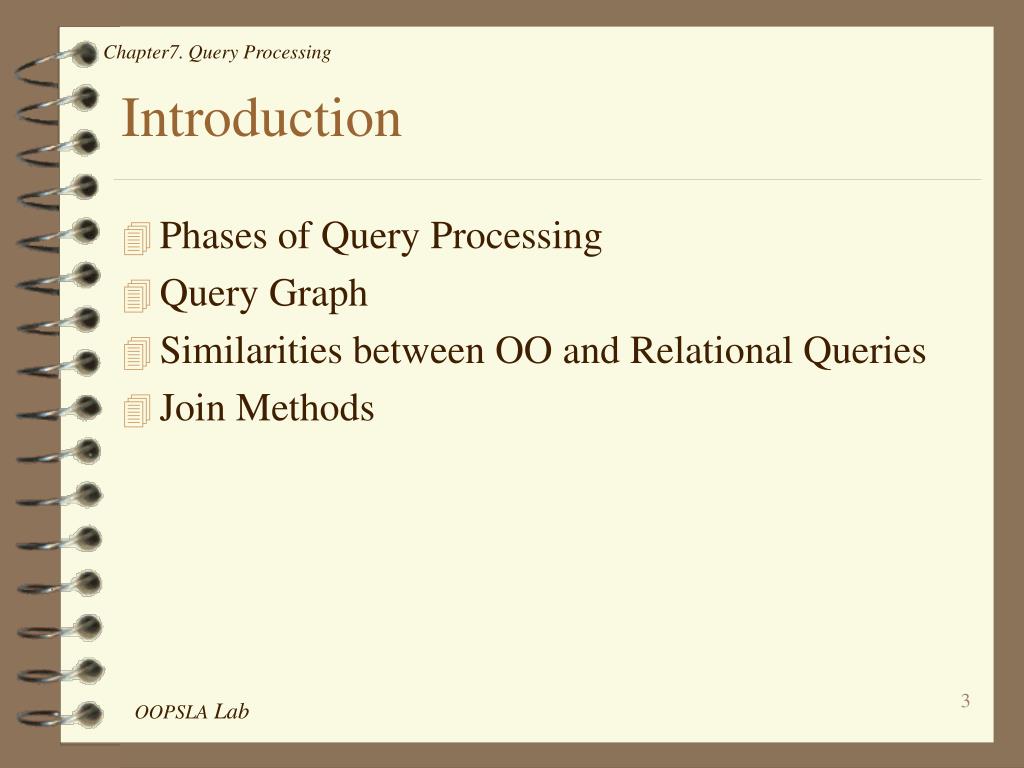 Chapter7. Query Processing

Introduction

Phases of Query Processing
Query Graph
Similarities between OO and Relational Queries
Join Methods

OOPSLA Lab

3